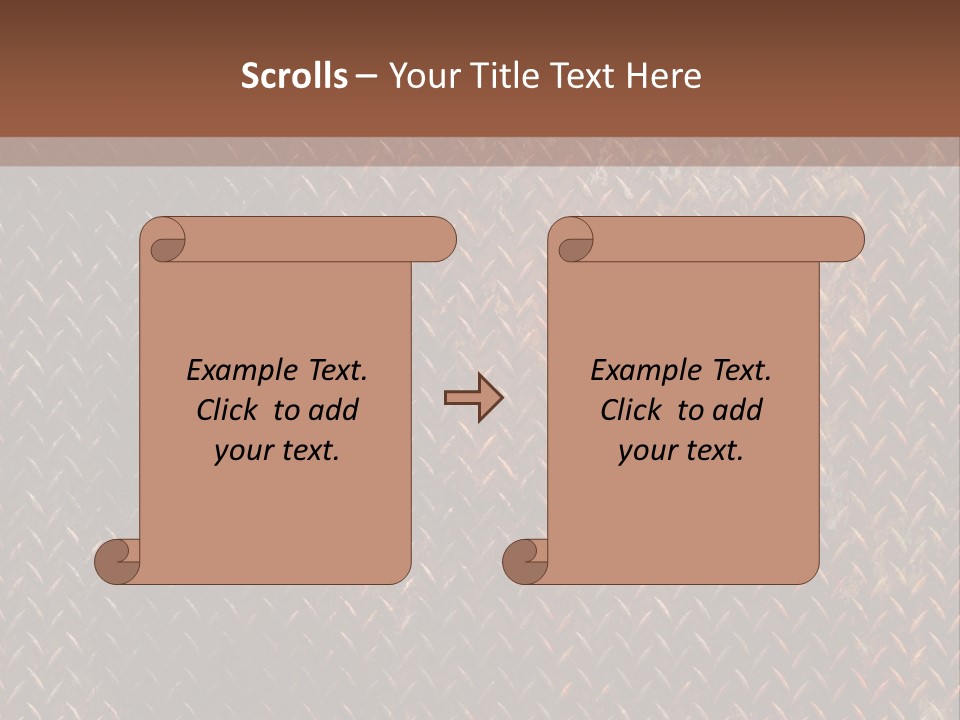 Scrolls – Your Title Text Here

Example Text. Click to add your text.

Example Text. Click to add your text.